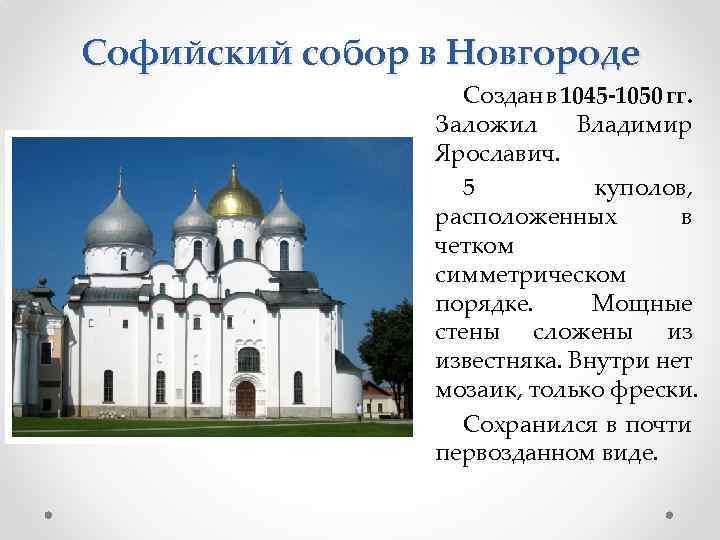 Софийский собор в Новгороде

Создан в 1045-1050 гг. Заложил Владимир Ярославич.

5 куполов, расположенных в четком симметрическом порядке. Мощные стены сложены из известняка. Внутри нет мозаик, только фрески.

Сохранился в почти первозданном виде.